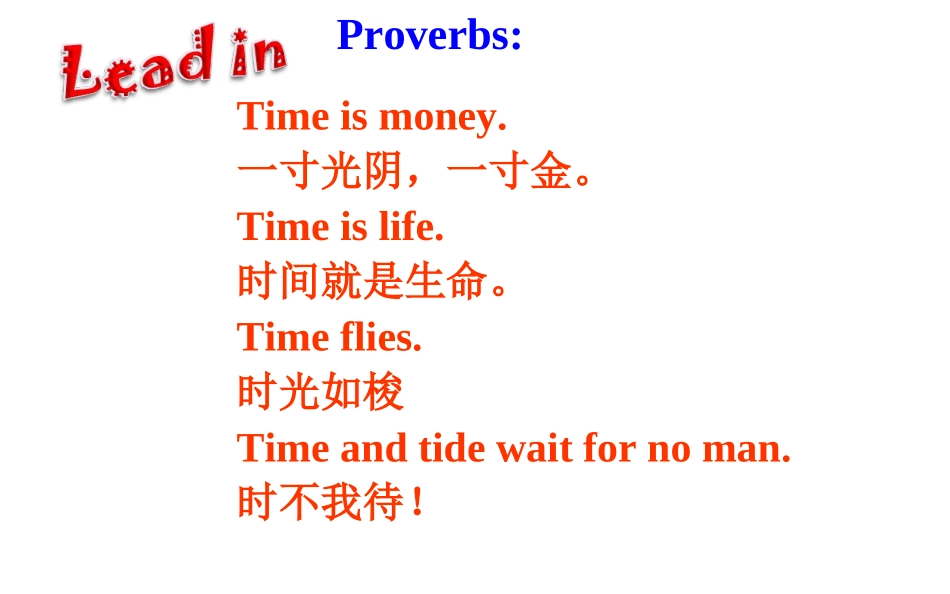 Lead in

Proverbs:

Time is money.
一寸光阴，一寸金。
Time is life.
时间就是生命。
Time flies.
时光如梭
Time and tide wait for no man.
时不我待！